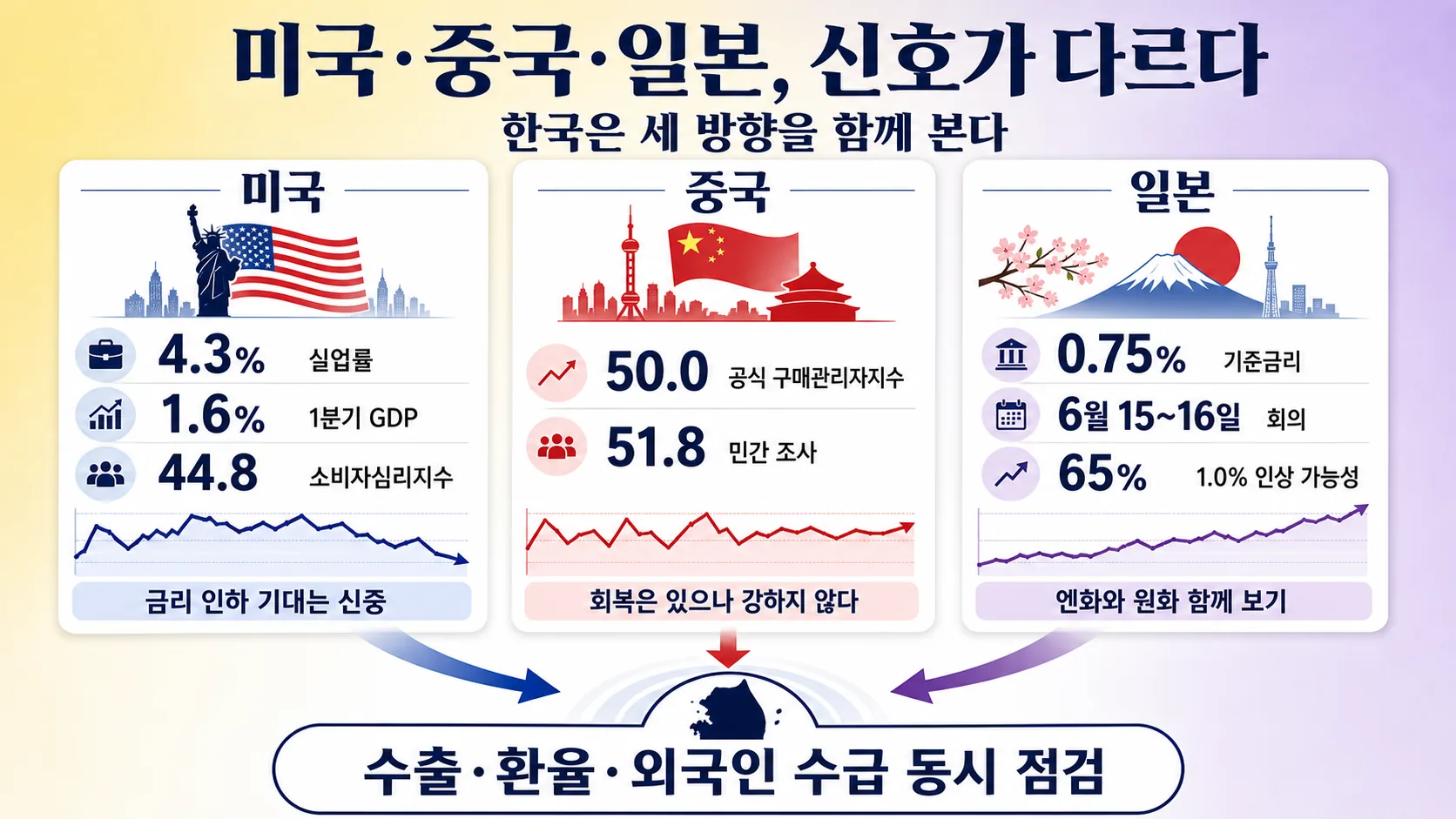 미국·중국·일본, 신호가 다르다
한국은 세 방향을 함께 본다

미국

4.3% 실업률
1.6% 1분기 GDP
44.8 소비자심리지수

금리 인하 기대는 신중

중국

50.0 공식 구매관리자지수
51.8 민간 조사

회복은 있으나 강하지 않다

일본

0.75% 기준금리
6월 15~16일 회의
65% 1.0% 인상 가능성

엔화와 원화 함께 보기

수출·환율·외국인 수급 동시 점검